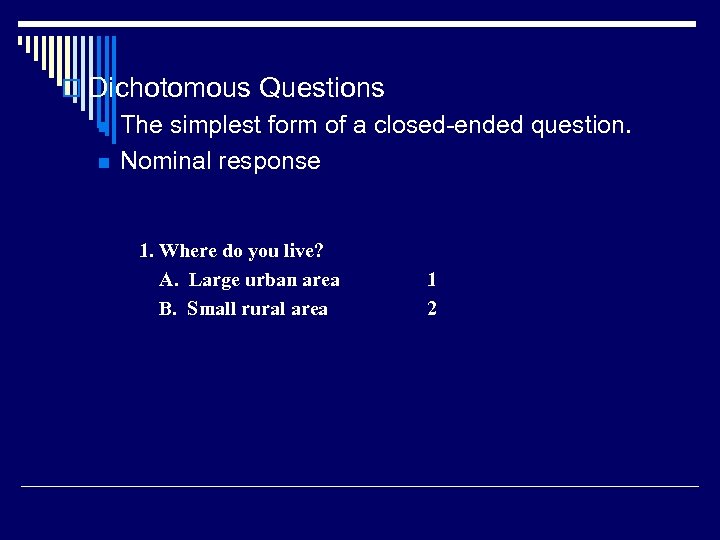 Dichotomous Questions

The simplest form of a closed-ended question.

Nominal response

1. Where do you live?

A. Large urban area 1

B. Small rural area 2